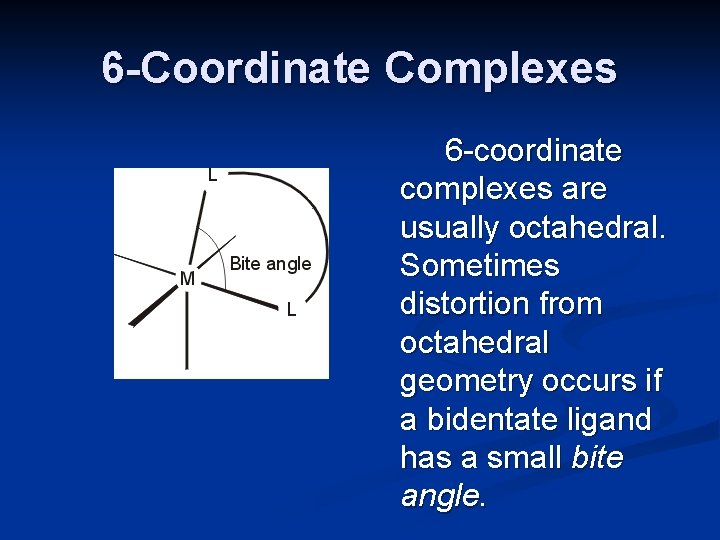 6-Coordinate Complexes

L

M

Bite angle

L

6-coordinate complexes are usually octahedral. Sometimes distortion from octahedral geometry occurs if a bidentate ligand has a small bite angle.